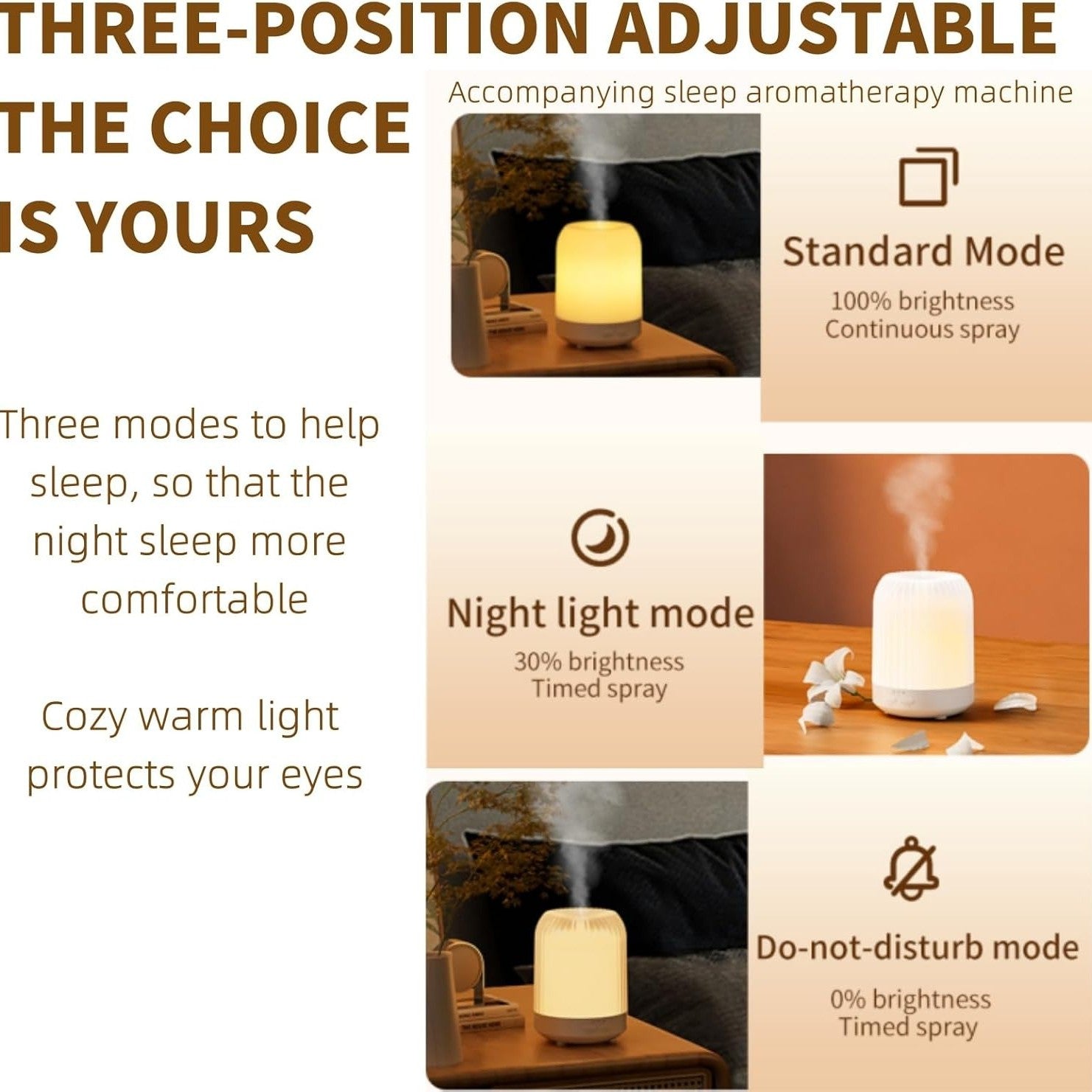 THREE-POSITION ADJUSTABLE

THE CHOICE IS YOURS

Three modes to help sleep, so that the night sleep more comfortable

Cozy warm light protects your eyes

Accompanying sleep aromatherapy machine

Standard Mode
100% brightness
Continuous spray

Night light mode
30% brightness
Timed spray

Do-not-disturb mode
0% brightness
Timed spray